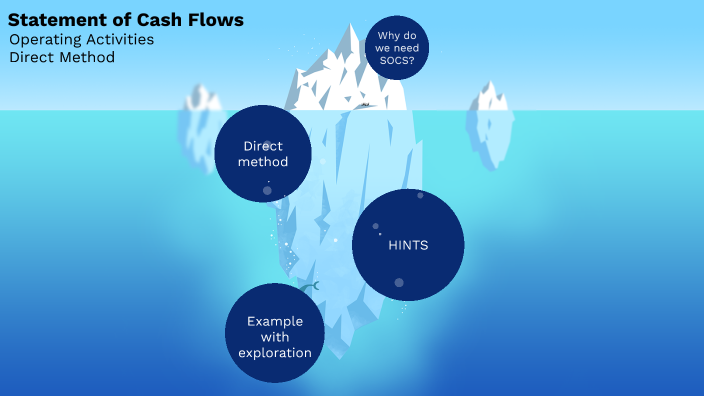 Statement of Cash Flows
Operating Activities
Direct Method

Why do we need SOCS?

Direct method

HINTS

Example with exploration